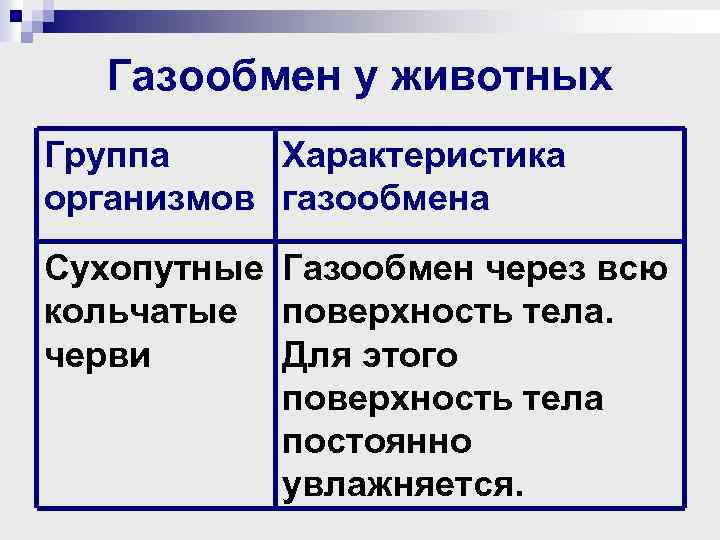 Газообмен у животных

| Группа организмов | Характеристика газообмена |
|---|---|
| Сухопутные кольчатые черви | Газообмен через всю поверхность тела. Для этого поверхность тела постоянно увлажняется. |